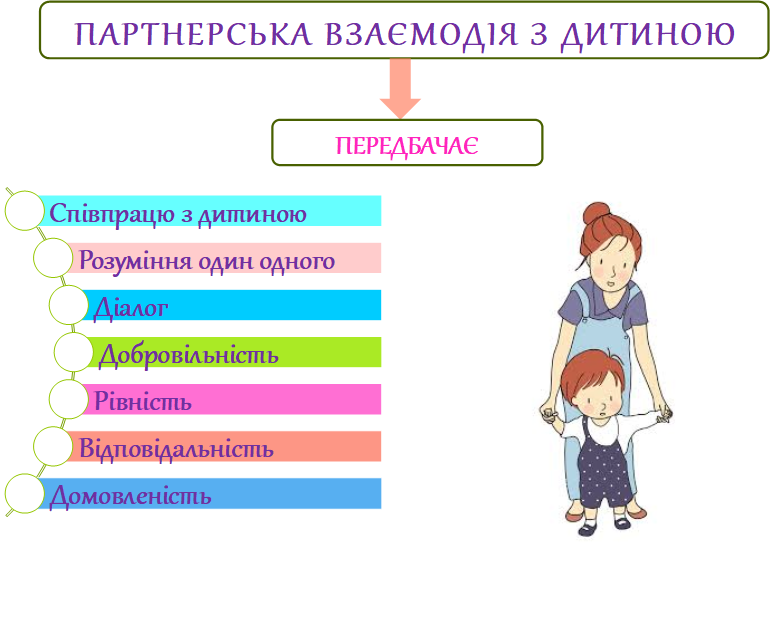 ПАРТНЕРСЬКА ВЗАЄМОДІЯ З ДИТИНОЮ

ПЕРЕДБАЧАЄ

Співпрацю з дитиною

Розуміння один одного

Діалог

Добровільність

Рівність

Відповідальність

Домовленість